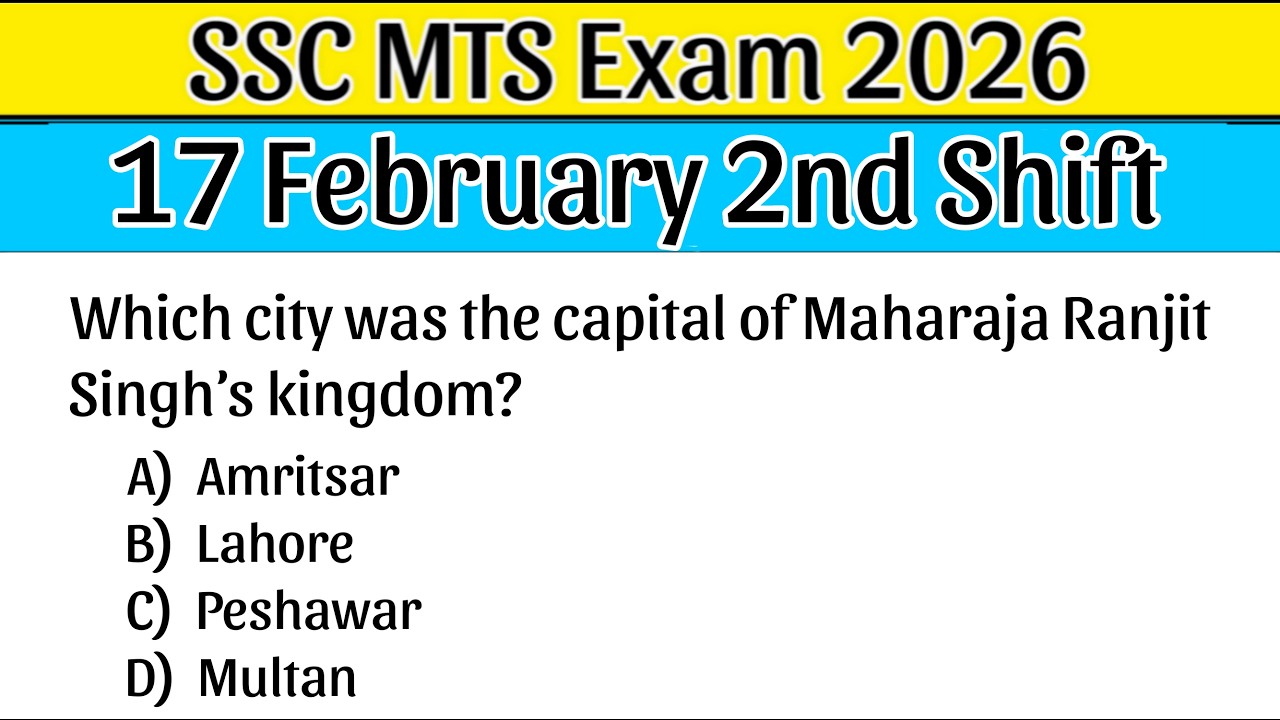 SSC MTS Exam 2026

17 February 2nd Shift

Which city was the capital of Maharaja Ranjit Singh’s kingdom?

A) Amritsar
B) Lahore
C) Peshawar
D) Multan